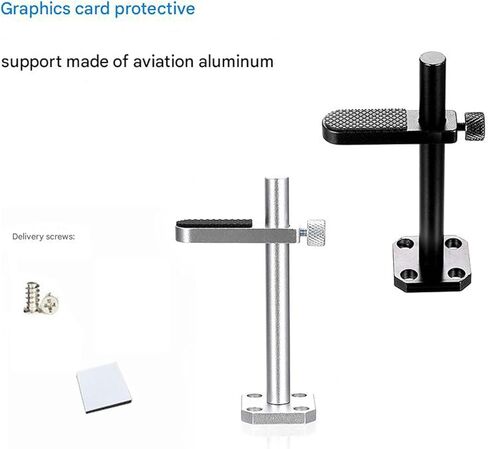 Graphics card protective

support made of aviation aluminum

Delivery screws: